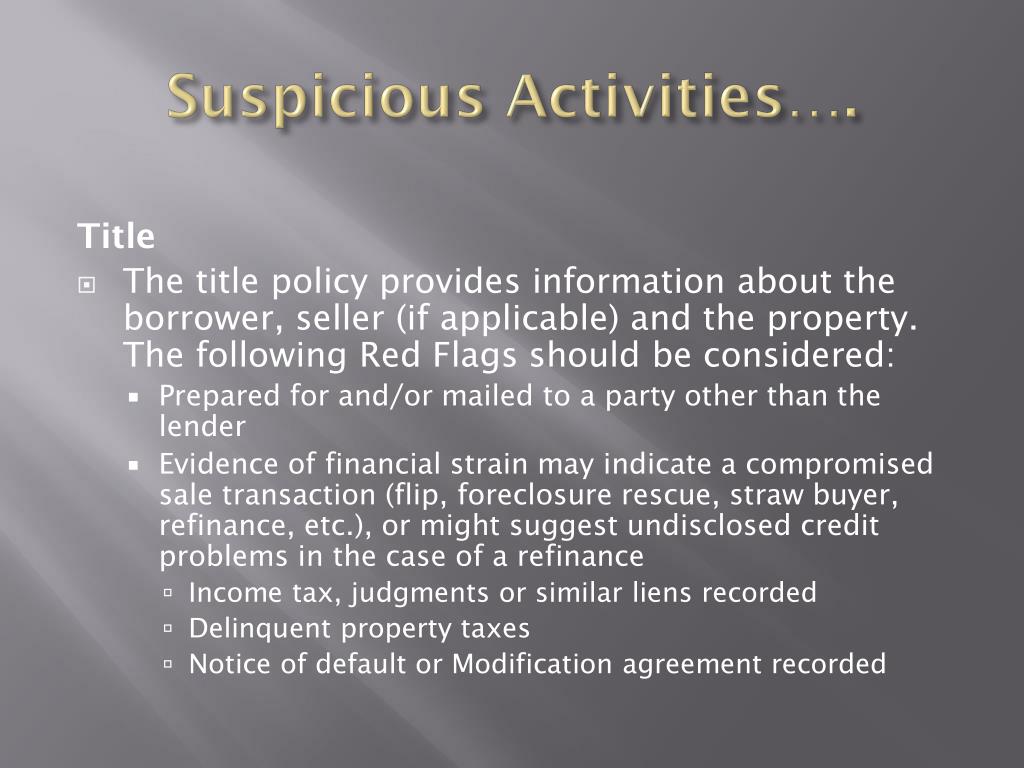 Suspicious Activities….

Title

The title policy provides information about the borrower, seller (if applicable) and the property. The following Red Flags should be considered:

Prepared for and/or mailed to a party other than the lender

Evidence of financial strain may indicate a compromised sale transaction (flip, foreclosure rescue, straw buyer, refinance, etc.), or might suggest undisclosed credit problems in the case of a refinance

Income tax, judgments or similar liens recorded

Delinquent property taxes

Notice of default or Modification agreement recorded